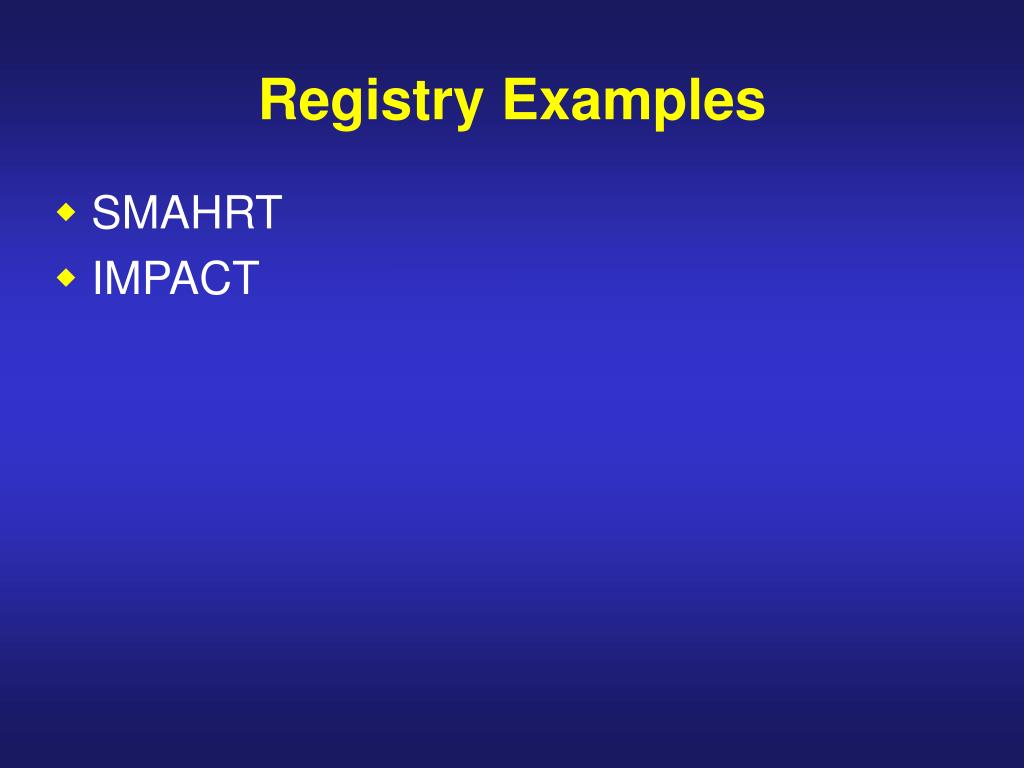 Registry Examples

◆ SMAHRT
◆ IMPACT